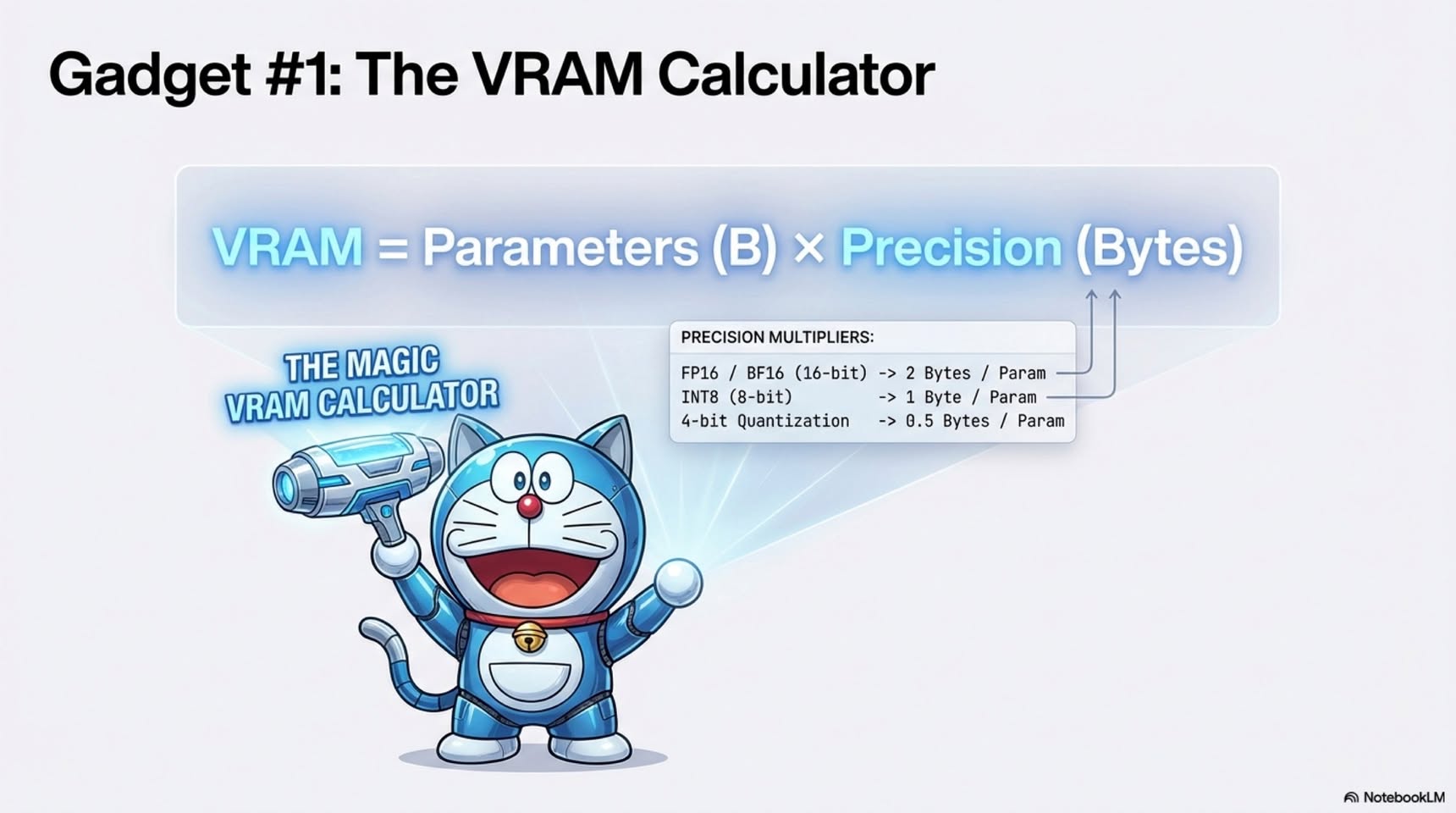 Gadget #1: The VRAM Calculator

VRAM = Parameters (B) × Precision (Bytes)

THE MAGIC VRAM CALCULATOR

PRECISION MULTIPLIERS:

FP16 / BF16 (16-bit) -> 2 Bytes / Param
INT8 (8-bit) -> 1 Byte / Param
4-bit Quantization -> 0.5 Bytes / Param

NotebookLM